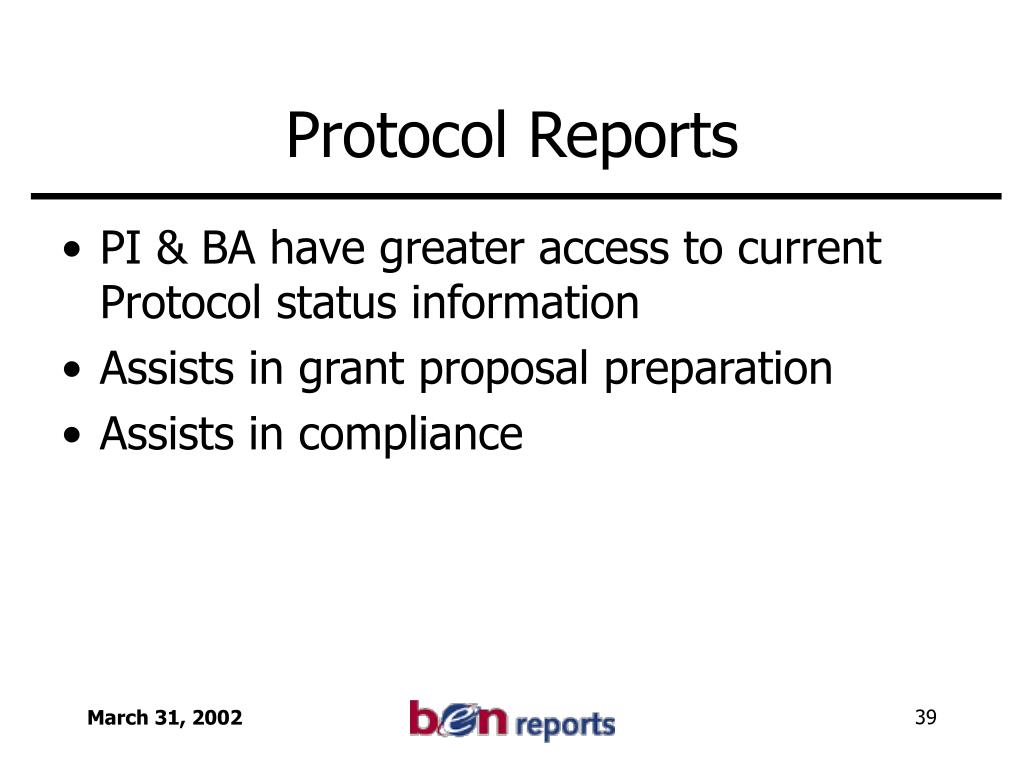 Protocol Reports

• PI & BA have greater access to current Protocol status information
• Assists in grant proposal preparation
• Assists in compliance

March 31, 2002

ben reports

39